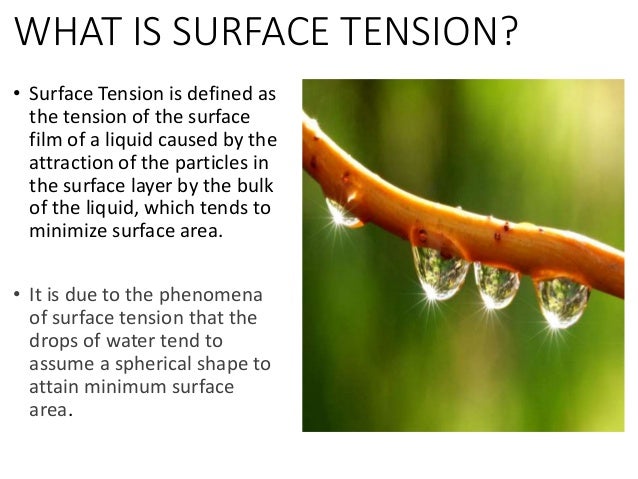 WHAT IS SURFACE TENSION?

• Surface Tension is defined as the tension of the surface film of a liquid caused by the attraction of the particles in the surface layer by the bulk of the liquid, which tends to minimize surface area.

• It is due to the phenomena of surface tension that the drops of water tend to assume a spherical shape to attain minimum surface area.